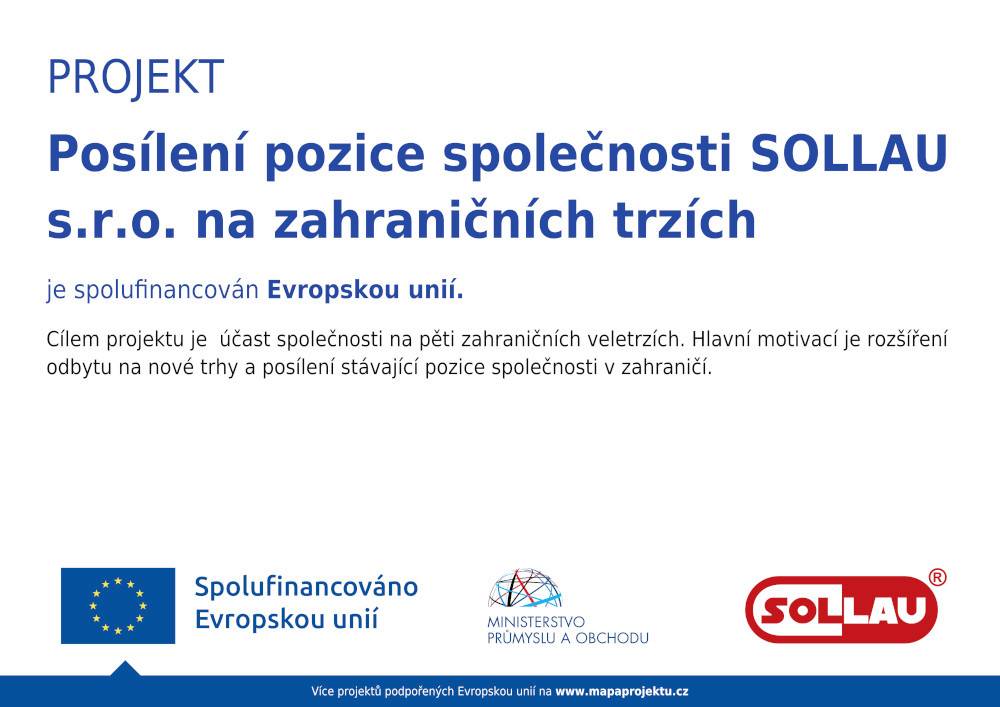 PROJEKT

Posílení pozice společnosti SOLLAU s.r.o. na zahraničních trzích

je spolufinancován Evropskou unií.

Cílem projektu je účast společnosti na pěti zahraničních veletrzích. Hlavní motivací je rozšíření odbytu na nové trhy a posílení stávající pozice společnosti v zahraničí.

Spolufinancováno Evropskou unií

MINISTERSTVO PRŮMYSLU A OBCHODU

SOLLAU ®

Více projektů podpořených Evropskou unií na www.mapaprojektu.cz